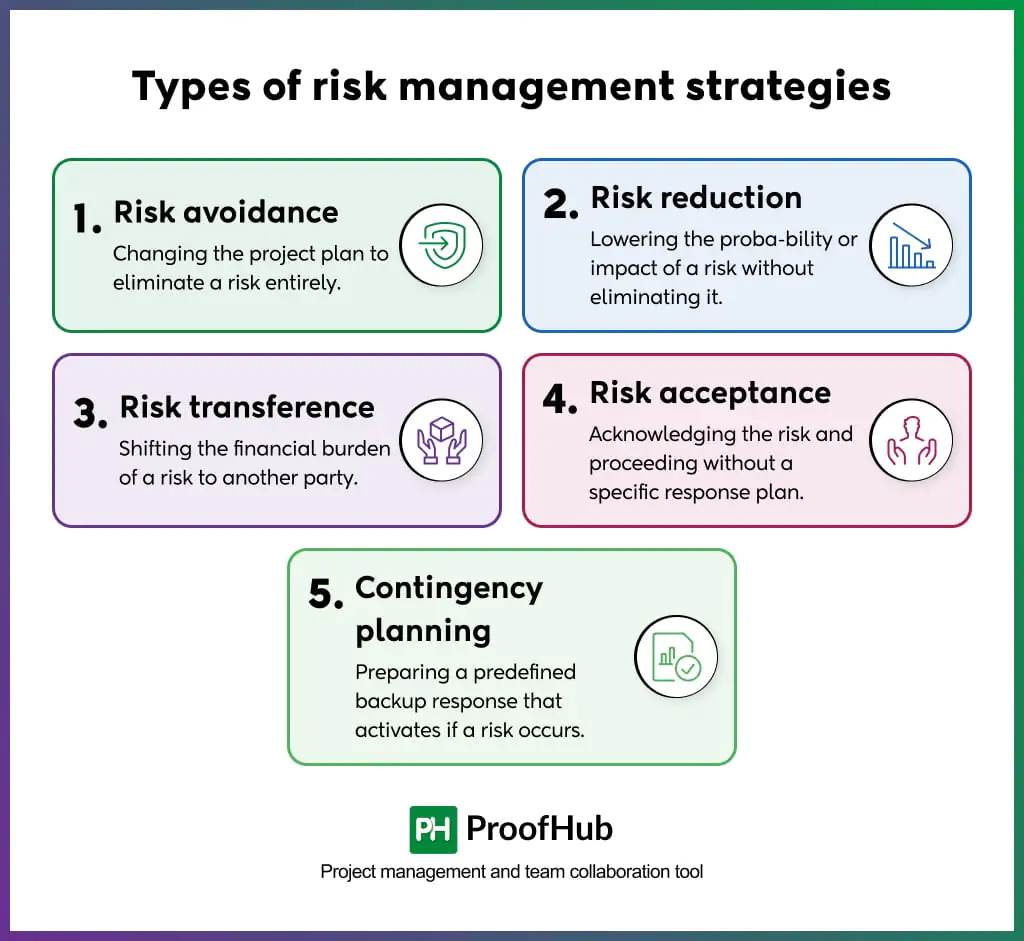 Types of risk management strategies

1. Risk avoidance
Changing the project plan to eliminate a risk entirely.

2. Risk reduction
Lowering the proba-bility or impact of a risk without eliminating it.

3. Risk transference
Shifting the financial burden of a risk to another party.

4. Risk acceptance
Acknowledging the risk and proceeding without a specific response plan.

5. Contingency planning
Preparing a predefined backup response that activates if a risk occurs.

PH ProofHub
Project management and team collaboration tool